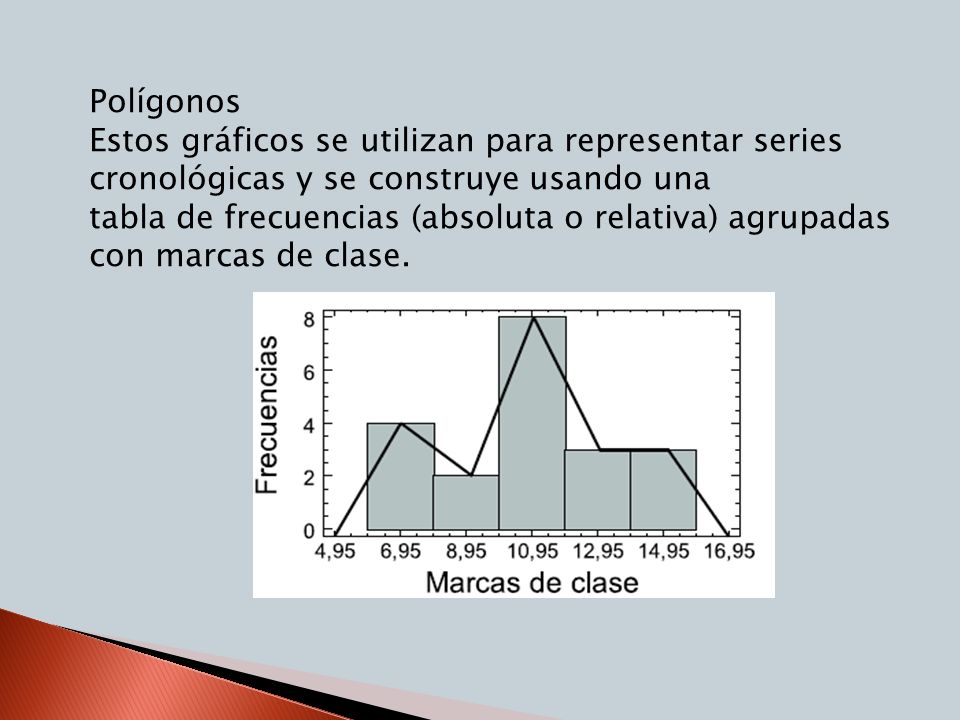 Polígonos
Estos gráficos se utilizan para representar series cronológicas y se construye usando una tabla de frecuencias (absoluta o relativa) agrupadas con marcas de clase.

Frecuencias
8
6
4
2
0
4,95 6,95 8,95 10,95 12,95 14,95 16,95
Marcas de clase